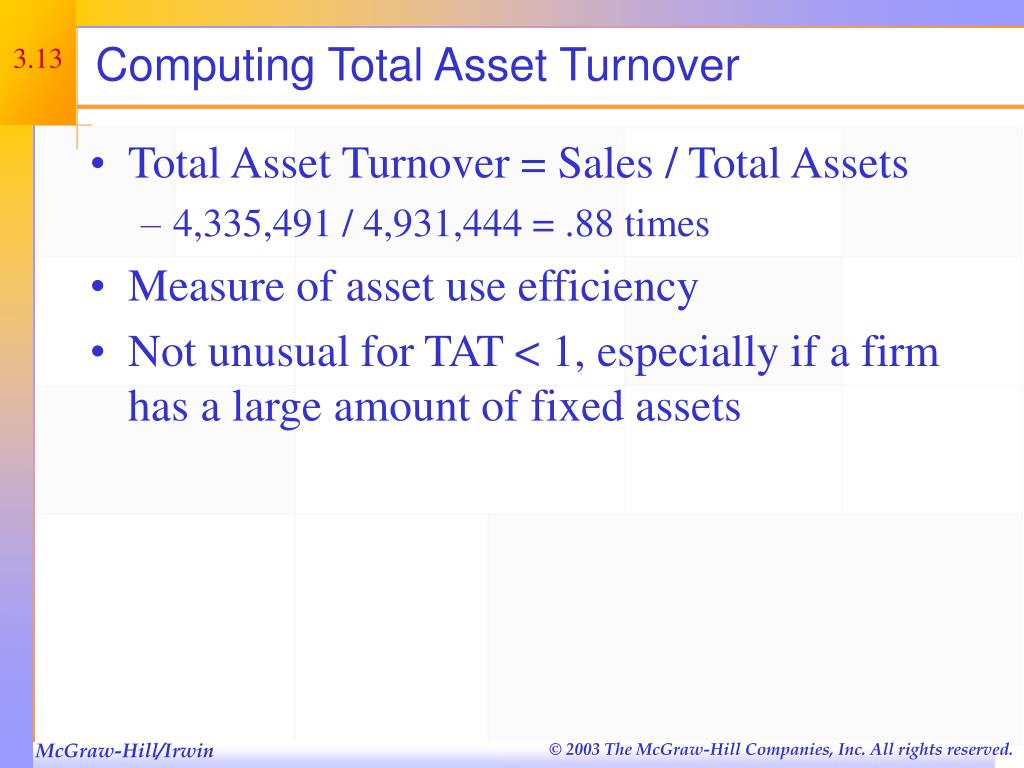 3.13

Computing Total Asset Turnover

• Total Asset Turnover = Sales / Total Assets
– 4,335,491 / 4,931,444 = .88 times

• Measure of asset use efficiency

• Not unusual for TAT < 1, especially if a firm has a large amount of fixed assets

McGraw-Hill/Irwin

© 2003 The McGraw-Hill Companies, Inc. All rights reserved.